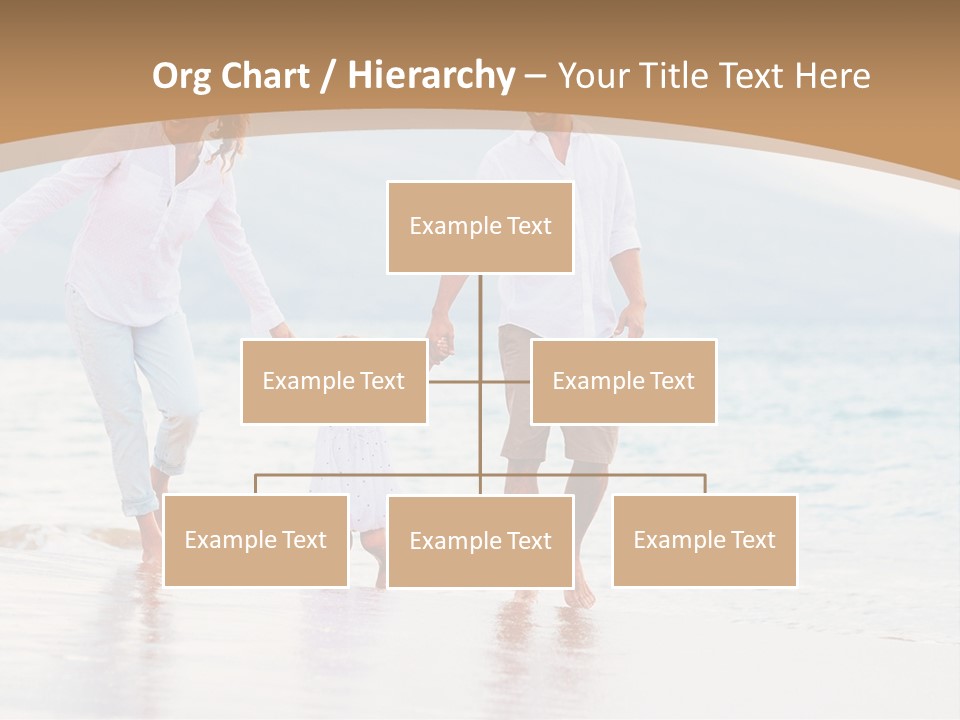 Org Chart / Hierarchy – Your Title Text Here

Example Text

Example Text

Example Text

Example Text

Example Text

Example Text